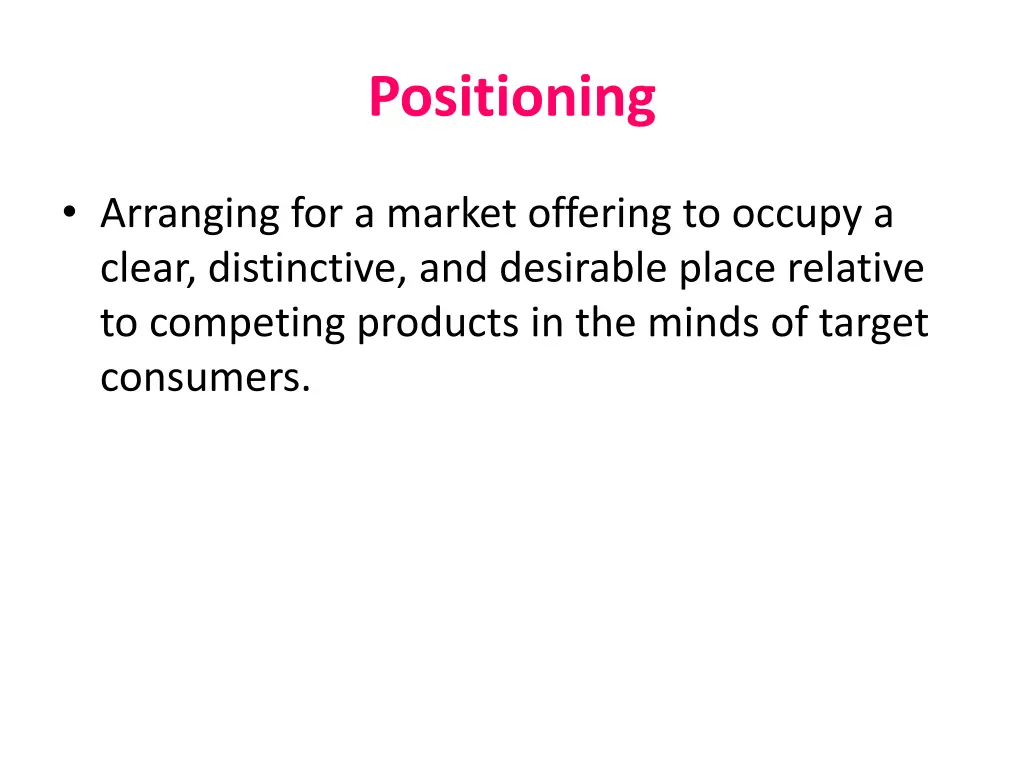 Positioning

• Arranging for a market offering to occupy a clear, distinctive, and desirable place relative to competing products in the minds of target consumers.